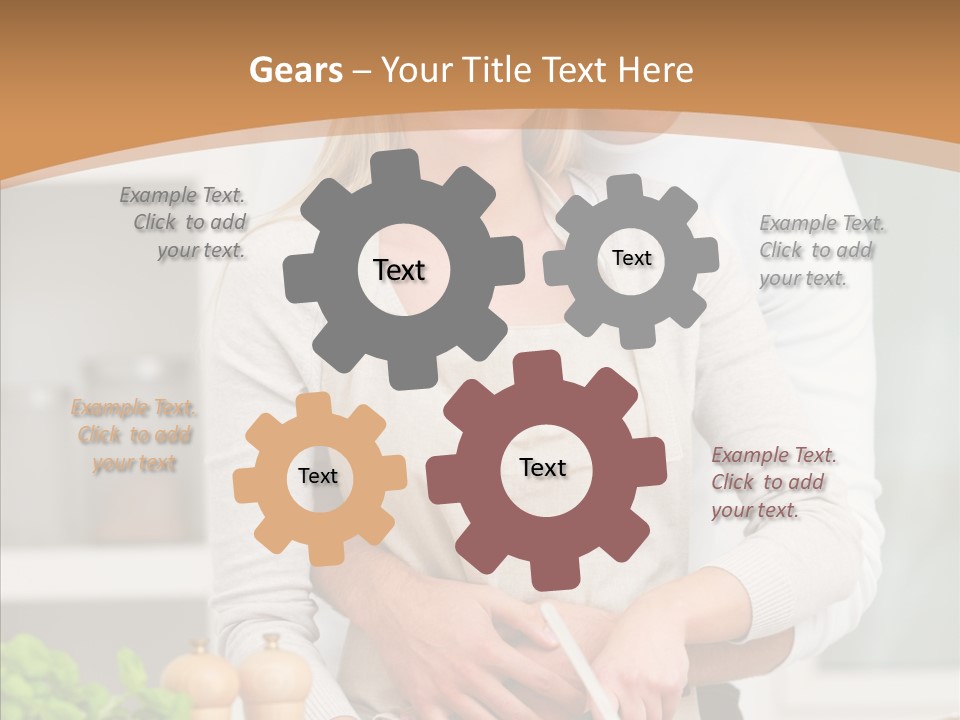 Gears – Your Title Text Here

Example Text. Click to add your text.

Text

Text

Example Text. Click to add your text.

Example Text. Click to add your text

Text

Text

Example Text. Click to add your text.